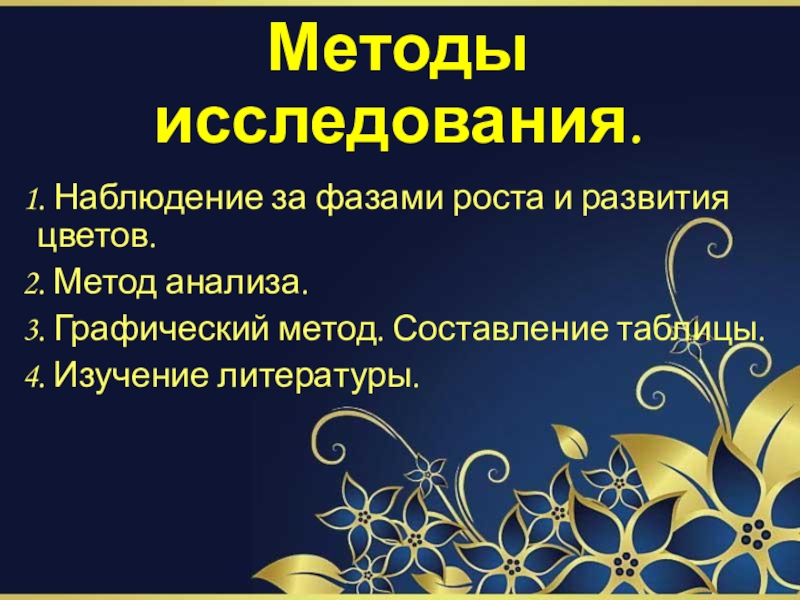 Методы исследования.

1. Наблюдение за фазами роста и развития цветов.

2. Метод анализа.

3. Графический метод. Составление таблицы.

4. Изучение литературы.